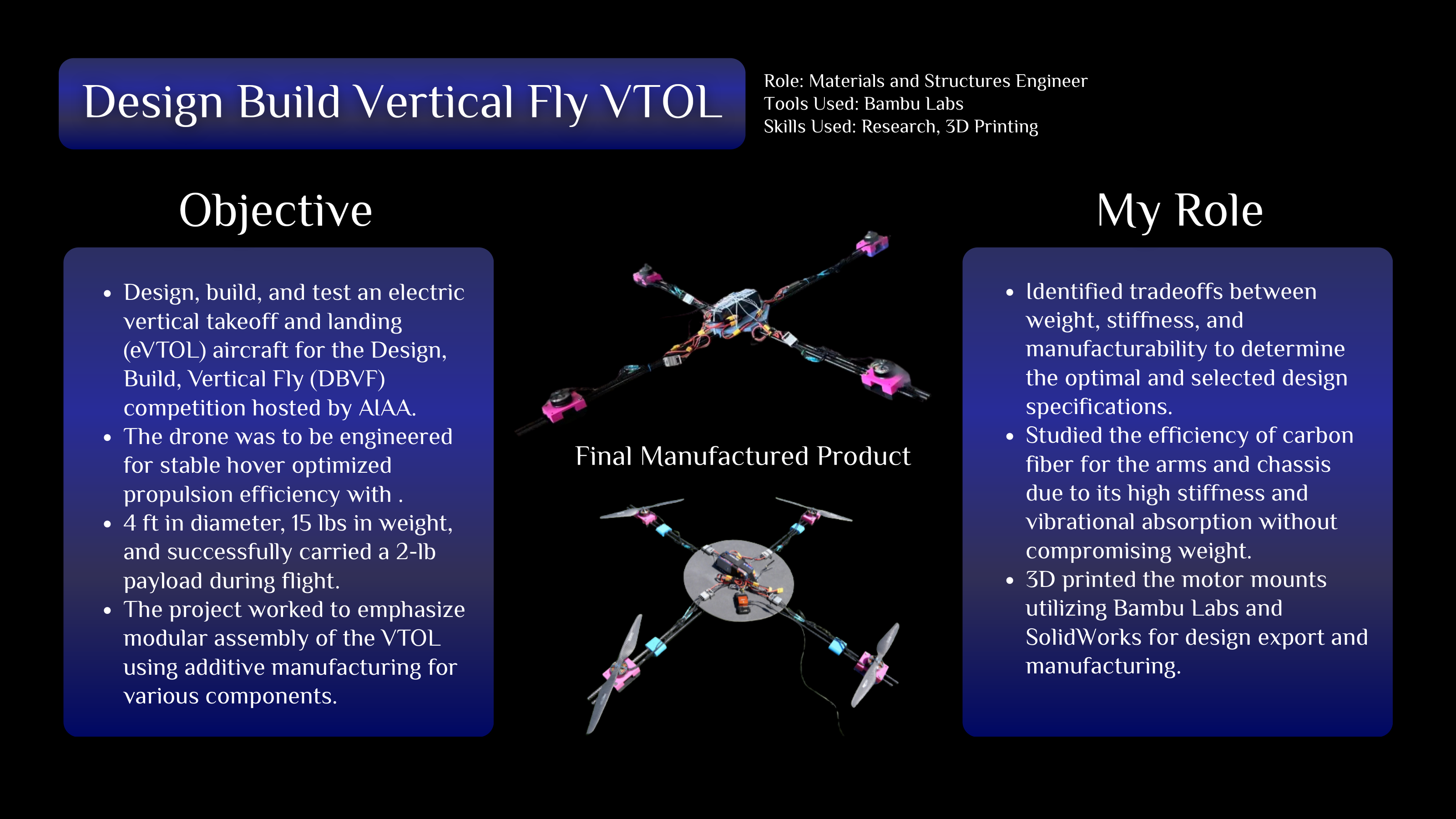 Design Build Vertical Fly VTOL

Role: Materials and Structures Engineer
Tools Used: Bambu Labs
Skills Used: Research, 3D Printing

Objective

- Design, build, and test an electric vertical takeoff and landing (eVTOL) aircraft for the Design, Build, Vertical Fly (DBVF) competition hosted by AIAA.
- The drone was to be engineered for stable hover optimized propulsion efficiency with .
- 4 ft in diameter, 15 lbs in weight, and successfully carried a 2-lb payload during flight.
- The project worked to emphasize modular assembly of the VTOL using additive manufacturing for various components.

Final Manufactured Product

My Role

- Identified tradeoffs between weight, stiffness, and manufacturability to determine the optimal and selected design specifications.
- Studied the efficiency of carbon fiber for the arms and chassis due to its high stiffness and vibrational absorption without compromising weight.
- 3D printed the motor mounts utilizing Bambu Labs and SolidWorks for design export and manufacturing.